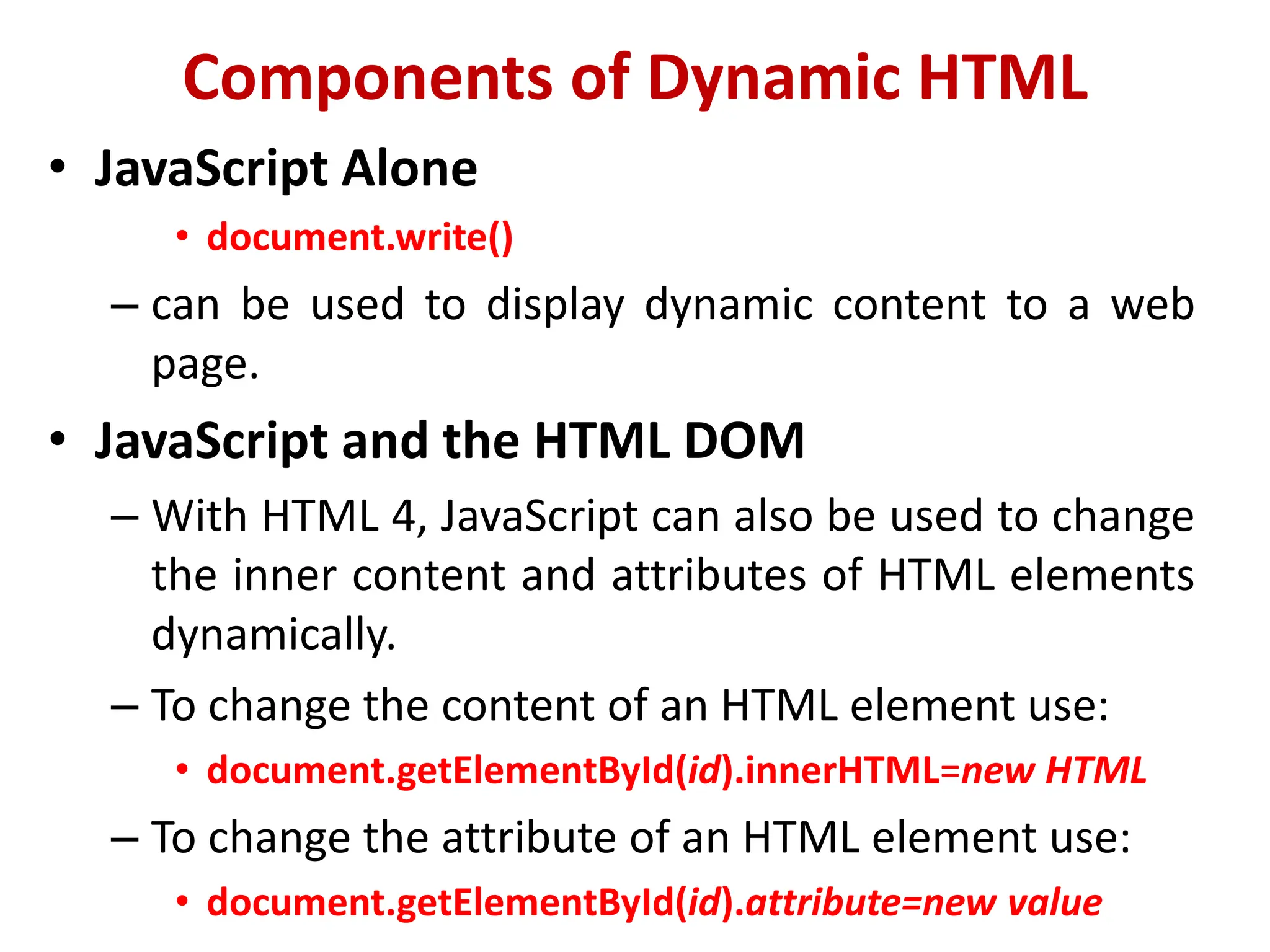 Components of Dynamic HTML

• JavaScript Alone

• document.write()

– can be used to display dynamic content to a web page.

• JavaScript and the HTML DOM

– With HTML 4, JavaScript can also be used to change the inner content and attributes of HTML elements dynamically.

– To change the content of an HTML element use:

• document.getElementById(id).innerHTML=new HTML

– To change the attribute of an HTML element use:

• document.getElementById(id).attribute=new value